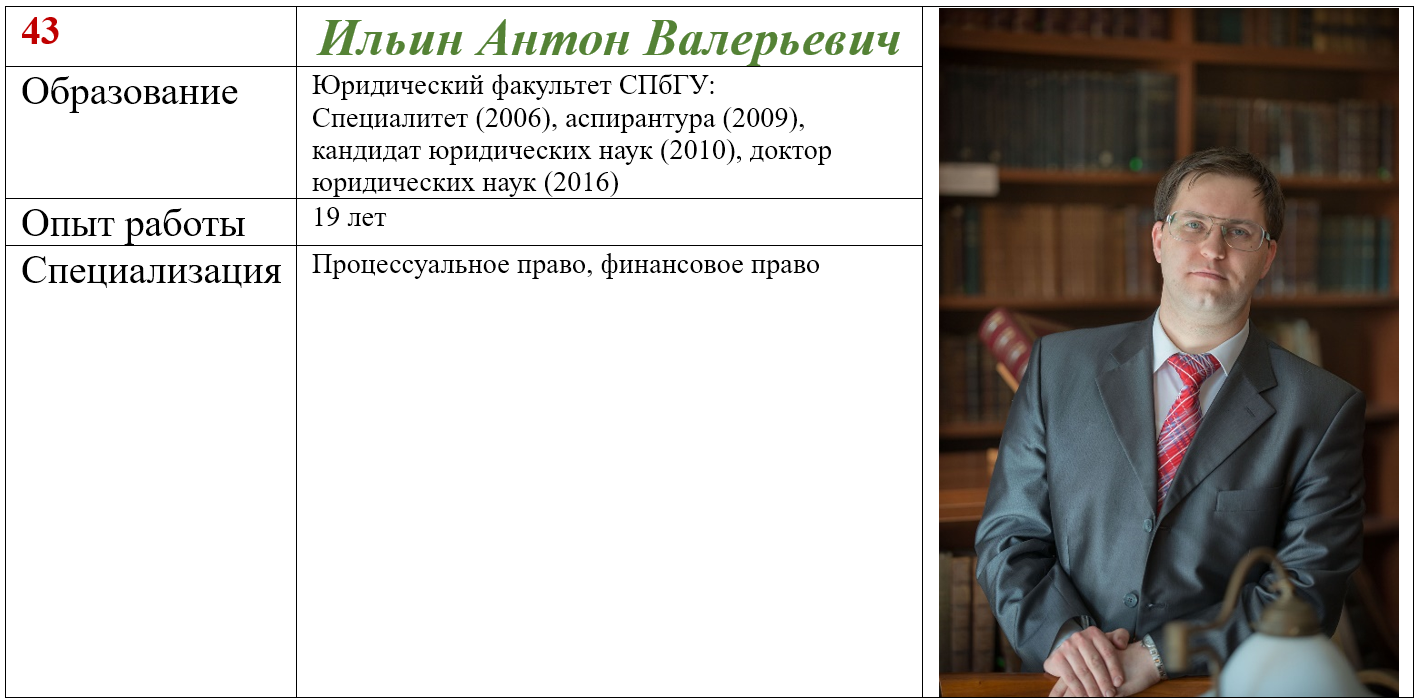 | 43 | Ильин Антон Валерьевич |
|---|---|
| Образование | Юридический факультет СПбГУ: Специалитет (2006), аспирантура (2009), кандидат юридических наук (2010), доктор юридических наук (2016) |
| Опыт работы | 19 лет |
| Специализация | Процессуальное право, финансовое право |